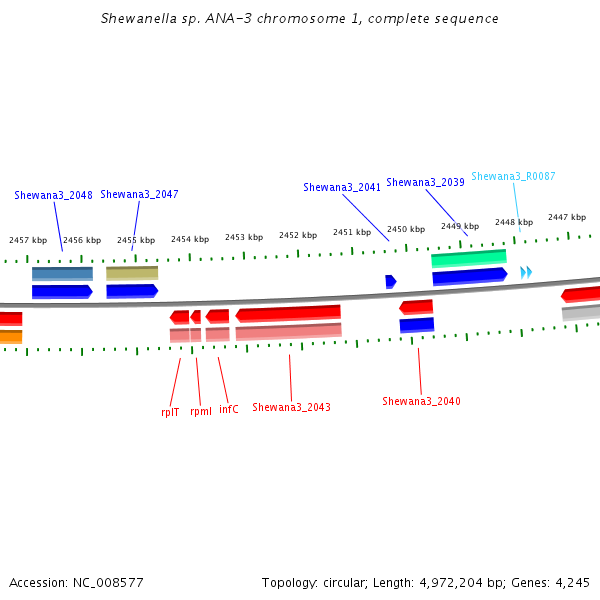 Shewanella sp. ANA-3 chromosome 1, complete sequence

Shewana3_2048 Shewana3_2047 Shewana3_2041 Shewana3_2039 Shewana3_R0087

2457 kbp 2456 kbp 2455 kbp 2454 kbp 2453 kbp 2452 kbp 2451 kbp 2450 kbp 2449 kbp 2448 kbp 2447 kbp

rplT rpmI infC Shewana3_2043 Shewana3_2040

Accession: NC_008577

Topology: circular; Length: 4,972,204 bp; Genes: 4,245